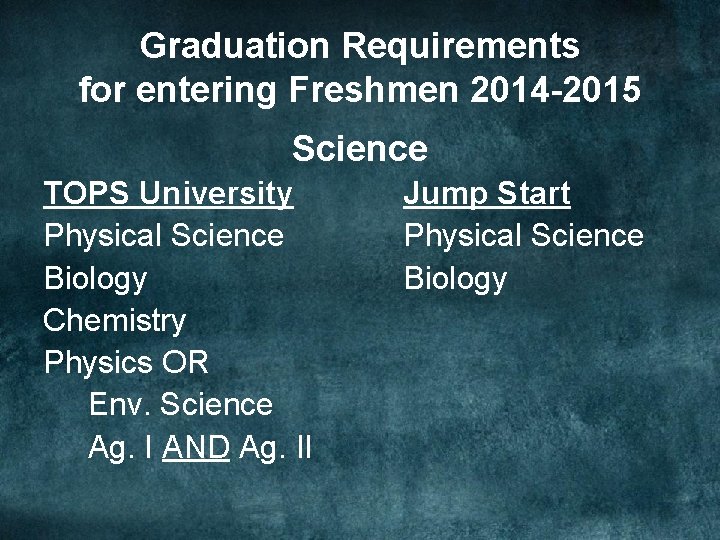 Graduation Requirements for entering Freshmen 2014-2015

Science

TOPS University
Physical Science
Biology
Chemistry
Physics OR
Env. Science
Ag. I AND Ag. II

Jump Start
Physical Science
Biology